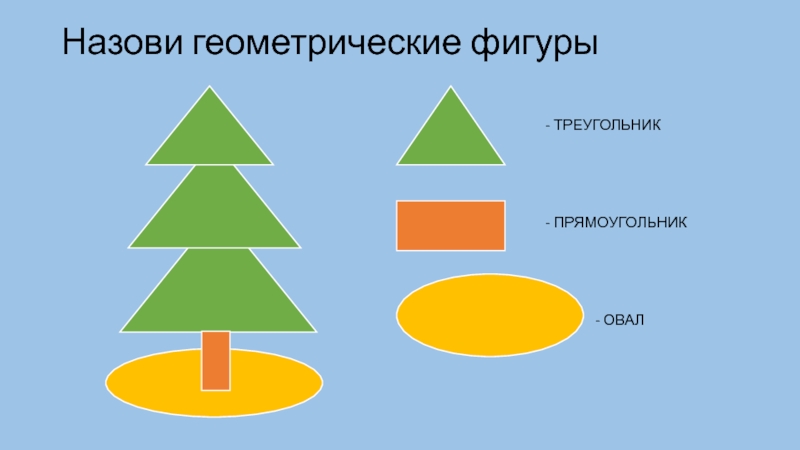 Назови геометрические фигуры

- ТРЕУГОЛЬНИК

- ПРЯМОУГОЛЬНИК

- ОВАЛ